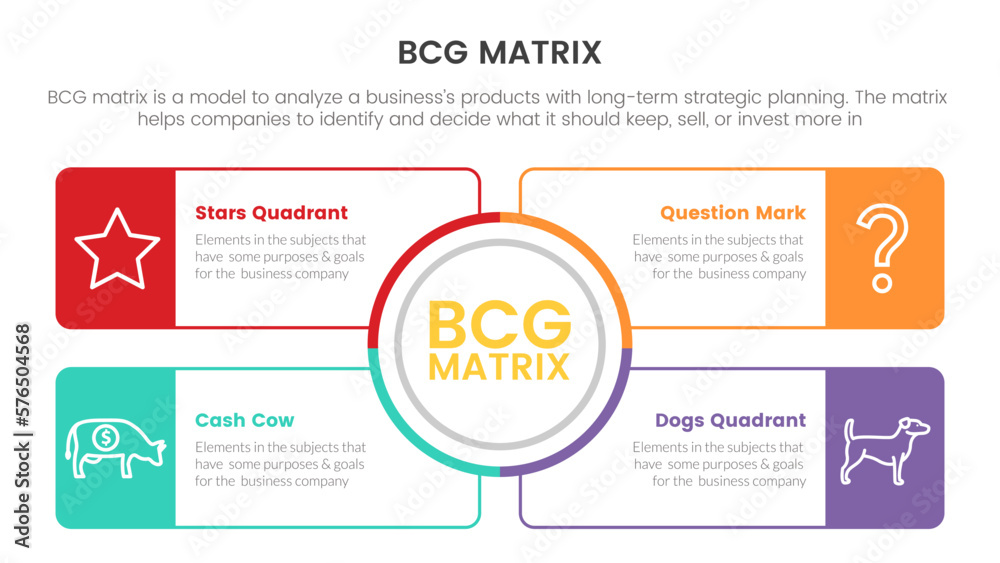 BCG MATRIX

BCG matrix is a model to analyze a business's products with long-term strategic planning. The matrix helps companies to identify and decide what it should keep, sell, or invest more in

Stars Quadrant

Elements in the subjects that have some purposes & goals for the business company

Question Mark

Elements in the subjects that have some purposes & goals for the business company

BCG MATRIX

Cash Cow

Elements in the subjects that have some purposes & goals for the business company

Dogs Quadrant

Elements in the subjects that have some purposes & goals for the business company

Adobe Stock | #576504568